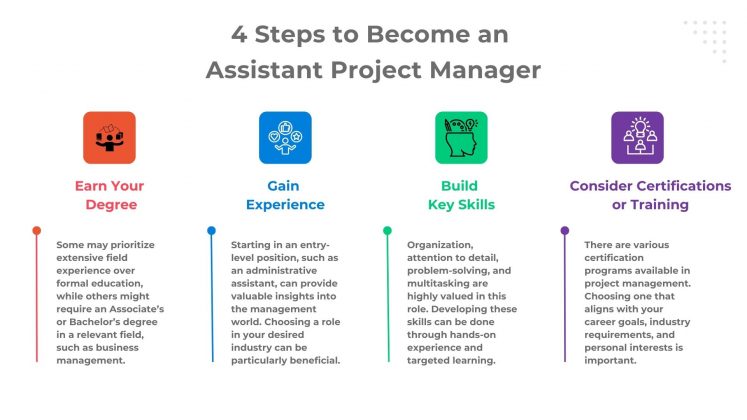 4 Steps to Become an Assistant Project Manager

Earn Your Degree

Some may prioritize extensive field experience over formal education, while others might require an Associate's or Bachelor's degree in a relevant field, such as business management.

Gain Experience

Starting in an entry-level position, such as an administrative assistant, can provide valuable insights into the management world. Choosing a role in your desired industry can be particularly beneficial.

Build Key Skills

Organization, attention to detail, problem-solving, and multitasking are highly valued in this role. Developing these skills can be done through hands-on experience and targeted learning.

Consider Certifications or Training

There are various certification programs available in project management. Choosing one that aligns with your career goals, industry requirements, and personal interests is important.